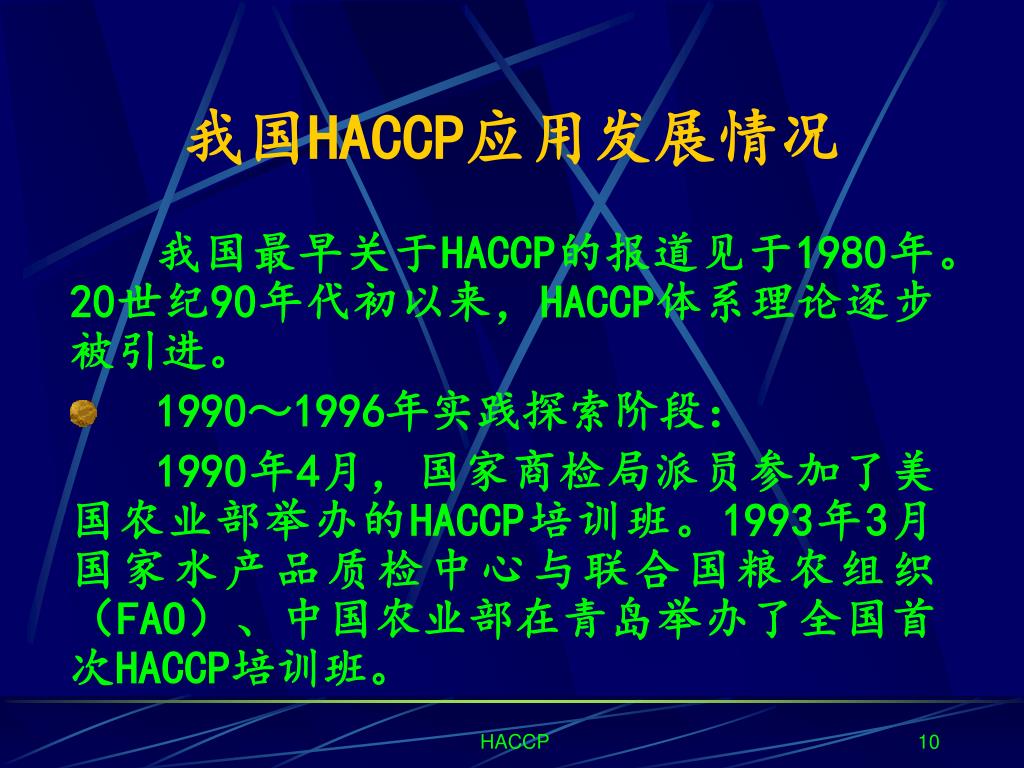 我国HACCP应用发展情况

我国最早关于HACCP的报道见于1980年。20世纪90年代初以来，HACCP体系理论逐步被引进。

1990～1996年实践探索阶段：

1990年4月，国家商检局派员参加了美国农业部举办的HACCP培训班。1993年3月国家水产品质检中心与联合国粮农组织（FAO）、中国农业部在青岛举办了全国首次HACCP培训班。

HACCP

10